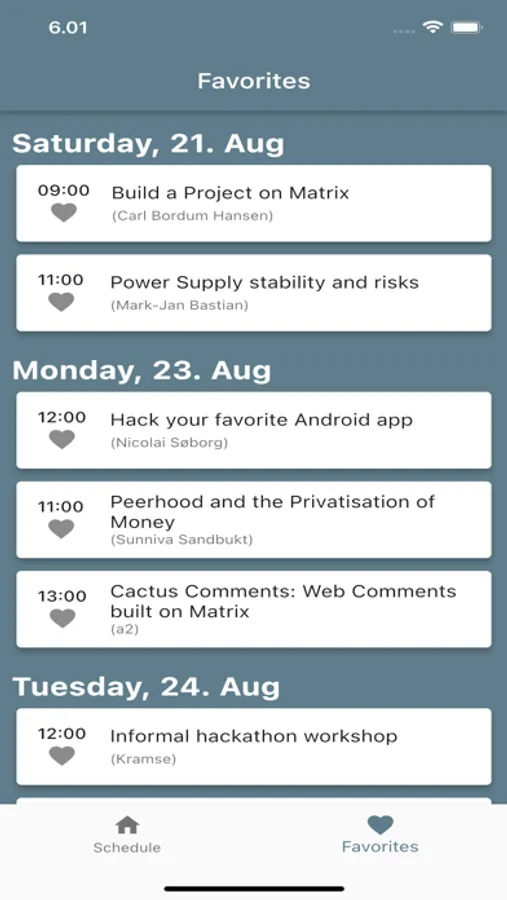 6.01

Favorites

Saturday, 21. Aug

09:00
Build a Project on Matrix
(Carl Bordum Hansen)

11:00
Power Supply stability and risks
(Mark-Jan Bastian)

Monday, 23. Aug

12:00
Hack your favorite Android app
(Nicolai Søborg)

11:00
Peerhood and the Privatisation of Money
(Sunniva Sandbukt)

13:00
Cactus Comments: Web Comments built on Matrix
(a2)

Tuesday, 24. Aug

12:00
Informal hackathon workshop
(Kramse)

Schedule
Favorites